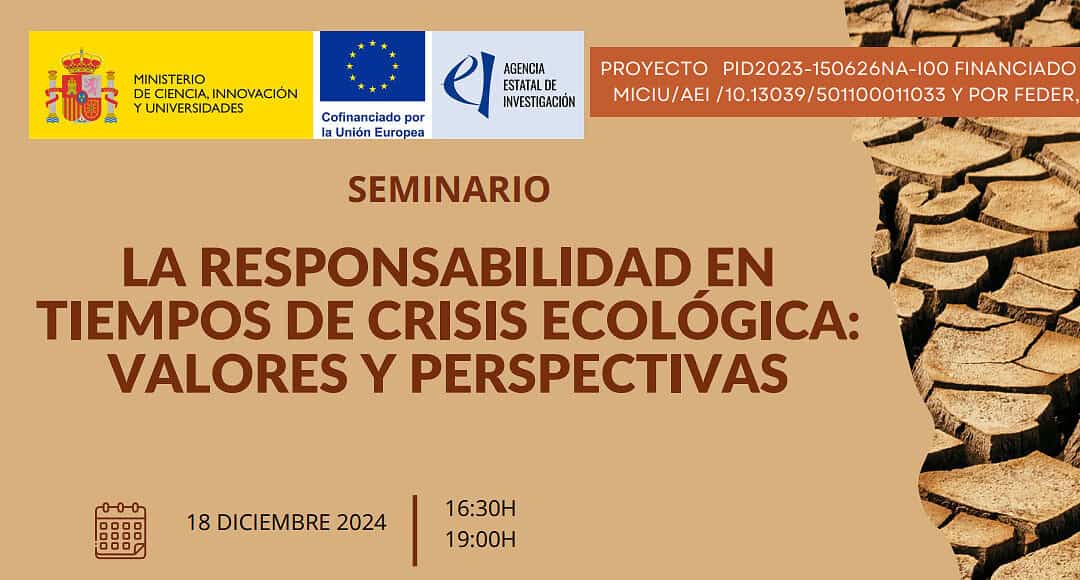 MINISTERIO DE CIENCIA, INNOVACIÓN Y UNIVERSIDADES

Cofinanciado por la Unión Europea

AGENCIA ESTATAL DE INVESTIGACIÓN

PROYECTO PID2023-150626NA-I00 FINANCIADO MICIU/AEI /10.13039/501100011033 Y POR FEDER,

SEMINARIO

LA RESPONSABILIDAD EN TIEMPOS DE CRISIS ECOLÓGICA: VALORES Y PERSPECTIVAS

18 DICIEMBRE 2024

16:30H
19:00H